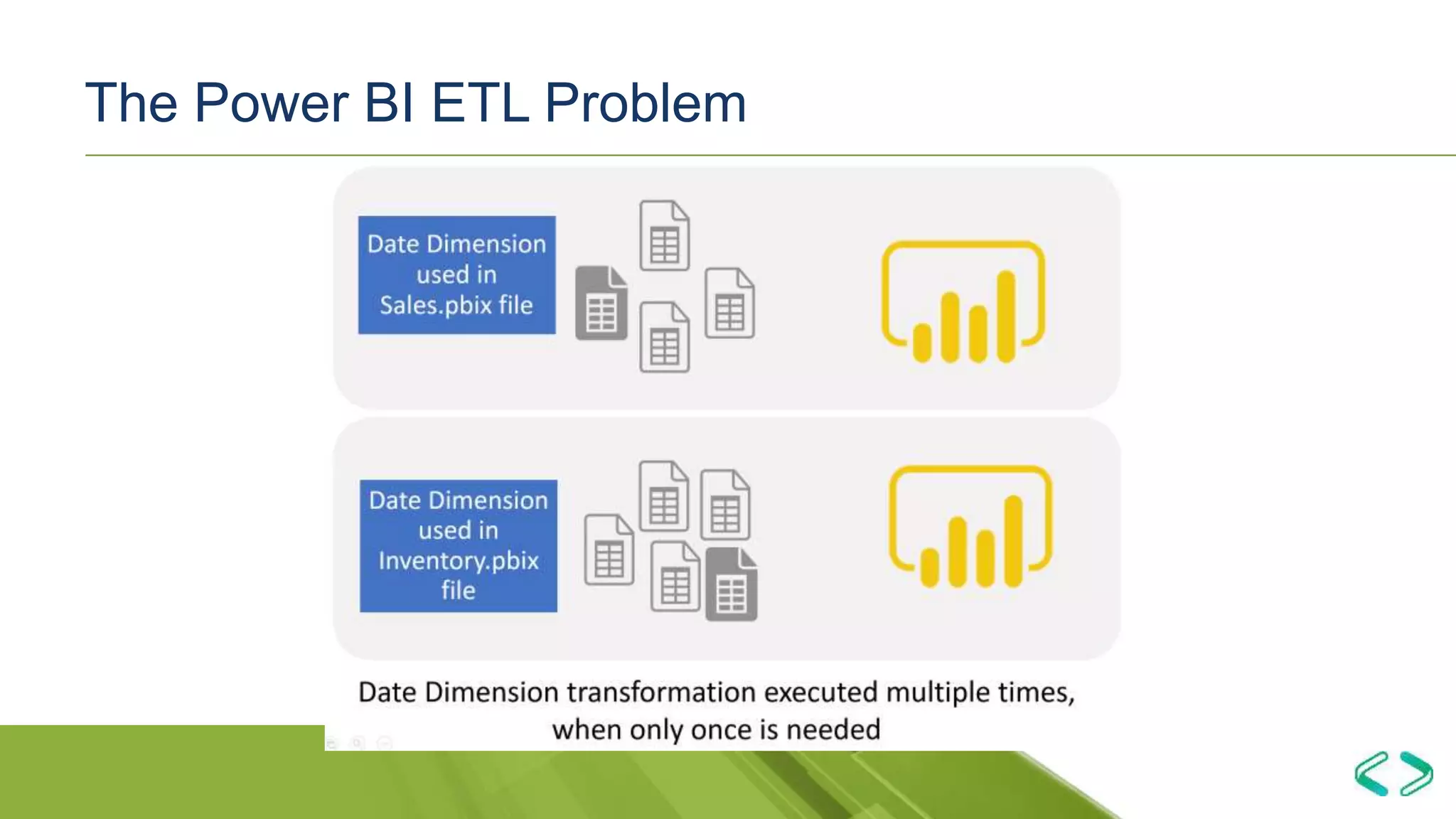 The Power BI ETL Problem

Date Dimension used in Sales.pbix file

Date Dimension used in Inventory.pbix file

Date Dimension transformation executed multiple times, when only once is needed